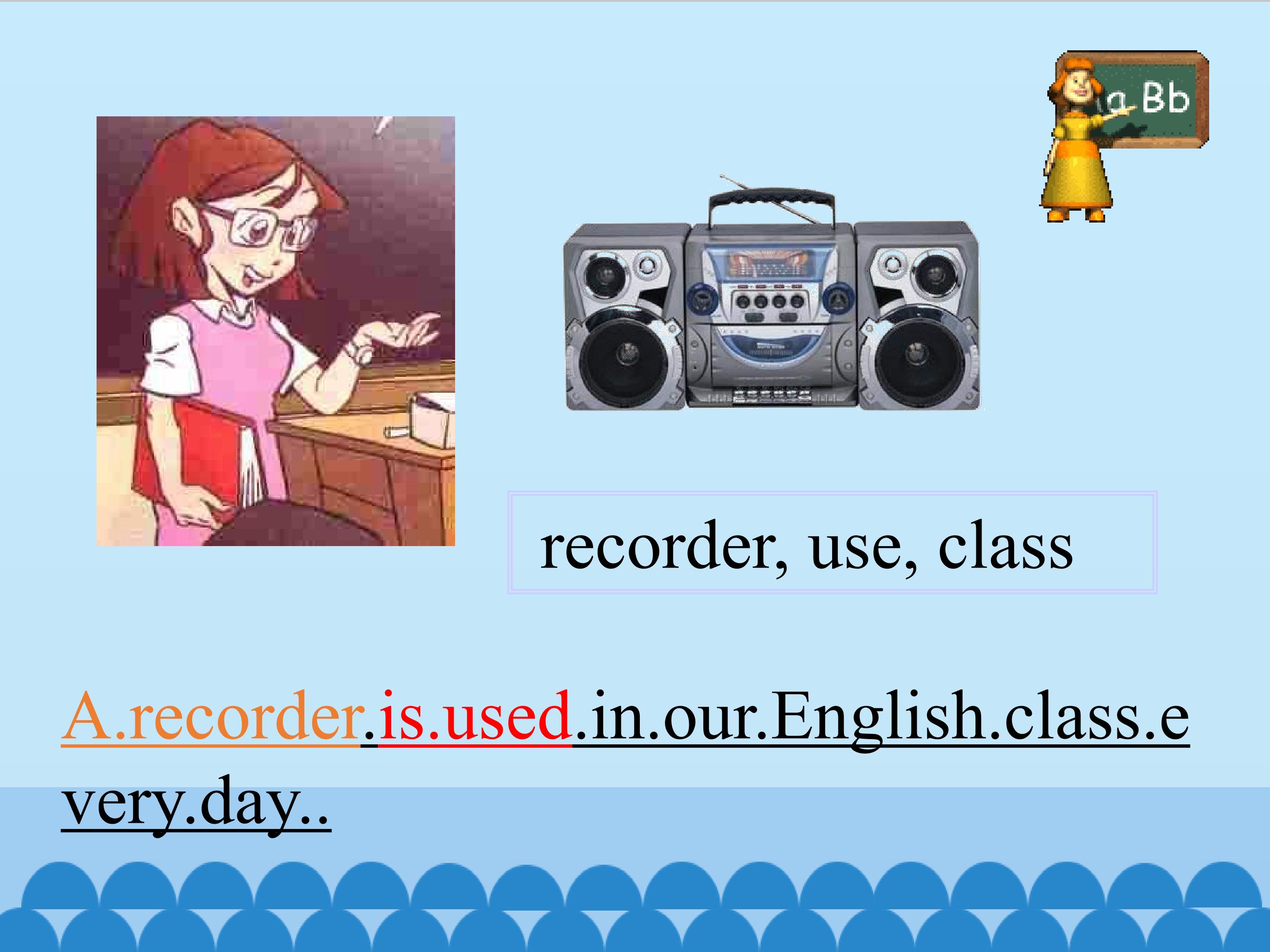 a Bb

recorder, use, class

A.recorder.is.used.in.our.English.class.every.day..